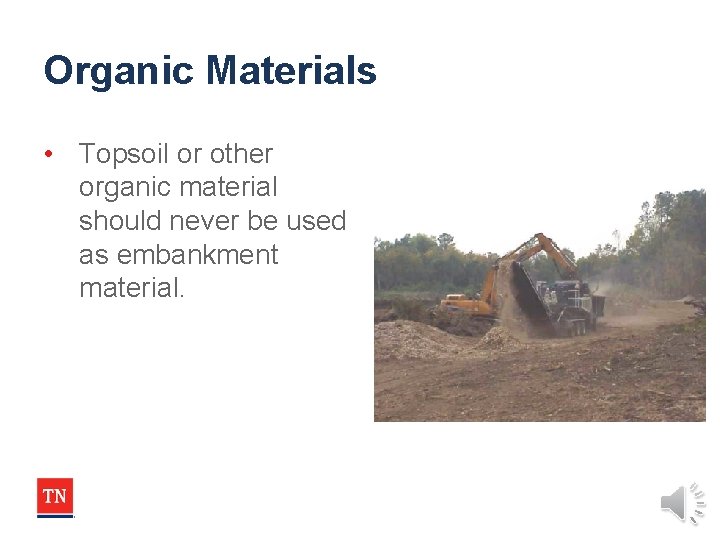 Organic Materials

• Topsoil or other organic material should never be used as embankment material.

TN